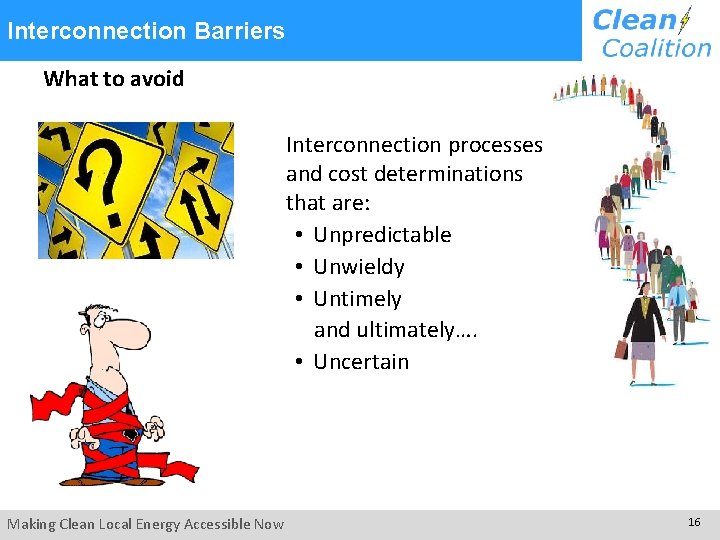 Interconnection Barriers

Clean Coalition

What to avoid

Interconnection processes and cost determinations that are:

• Unpredictable
• Unwieldy
• Untimely
and ultimately….
• Uncertain

Making Clean Local Energy Accessible Now

16